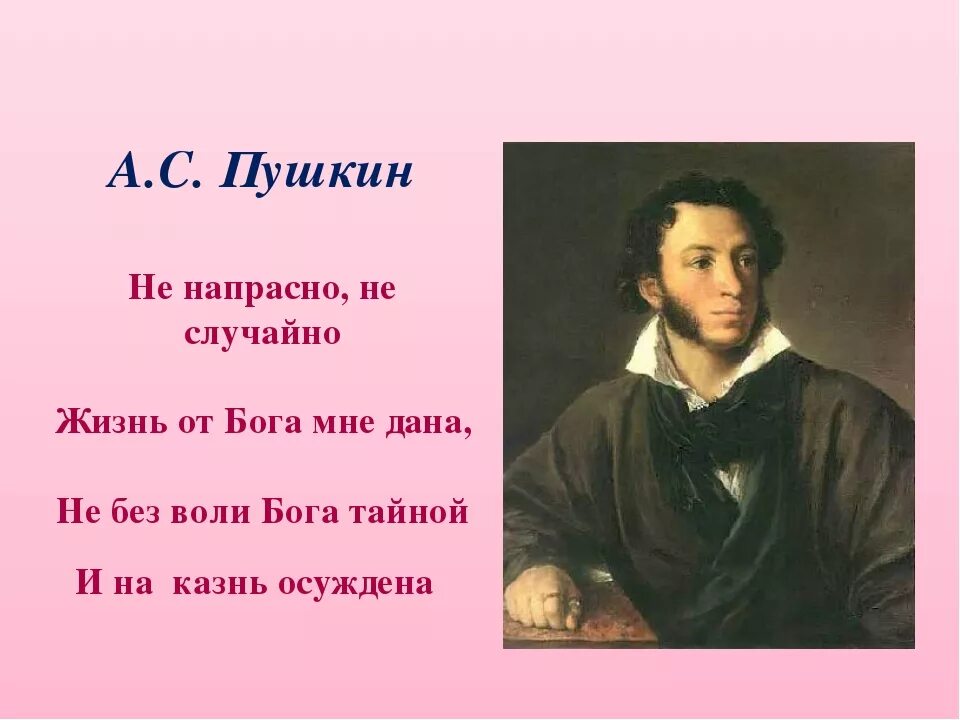 А.С. Пушкин

Не напрасно, не случайно

Жизнь от Бога мне дана,

Не без воли Бога тайной

И на казнь осуждена